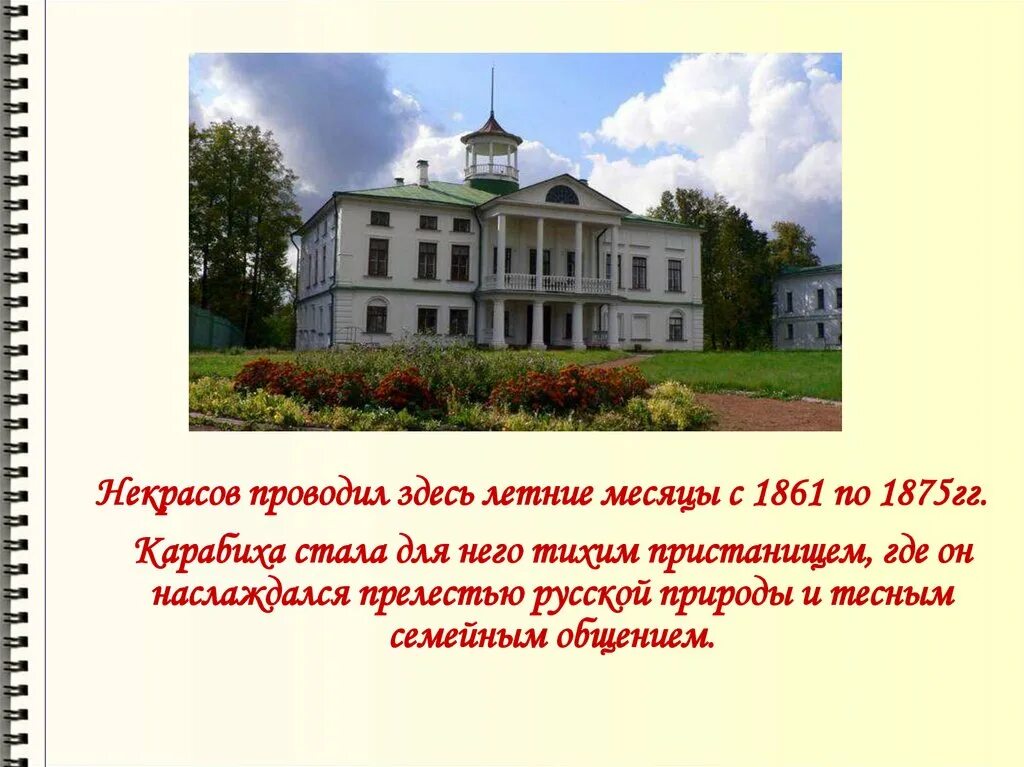 Некрасов проводил здесь летние месяцы с 1861 по 1875гг.

Карабиха стала для него тихим пристанищем, где он наслаждался прелестью русской природы и тесным семейным общением.